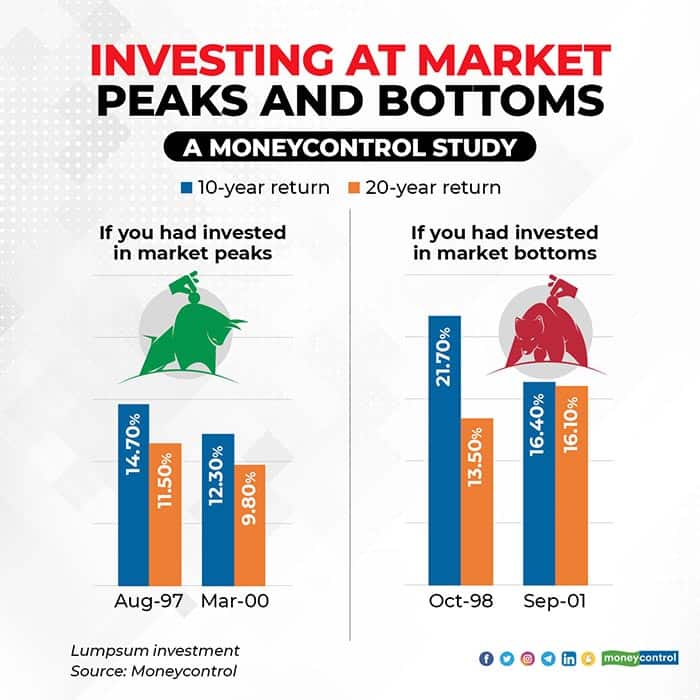 INVESTING AT MARKET PEAKS AND BOTTOMS

A MONEYCONTROL STUDY

10-year return  20-year return

If you had invested in market peaks

14.70%
11.50%
12.30%
9.80%

Aug-97  Mar-00

If you had invested in market bottoms

21.70%
13.50%
16.40%
16.10%

Oct-98  Sep-01

Lumpsum investment
Source: Moneycontrol

moneycontrol